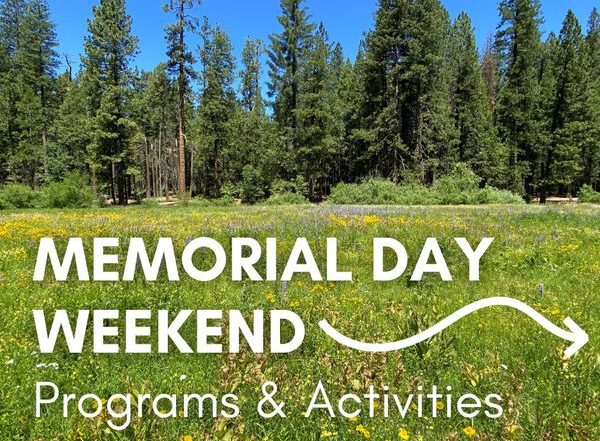 MEMORIAL DAY WEEKEND

Programs & Activities